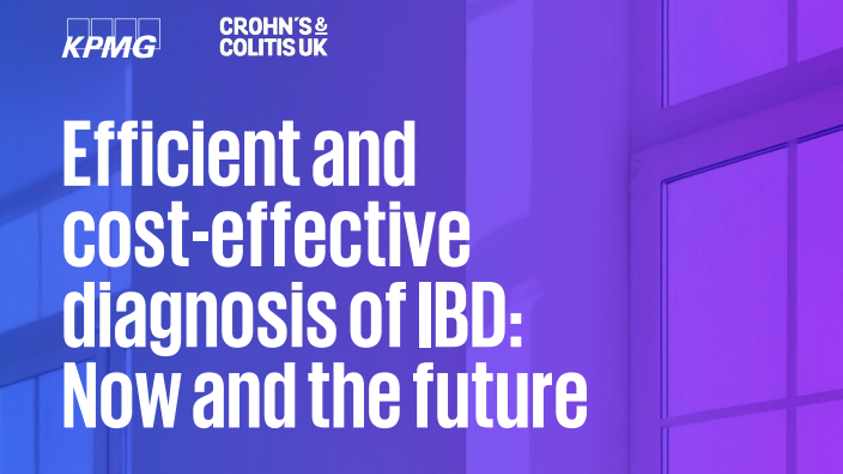 KPMG

CROHN'S & COLITIS UK

Efficient and cost-effective diagnosis of IBD: Now and the future